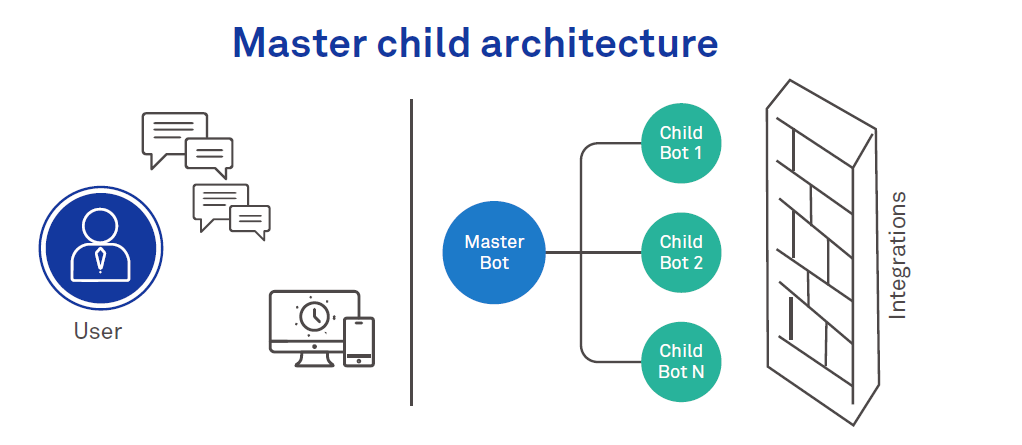 Master child architecture

User

Master Bot

Child Bot 1

Child Bot 2

Child Bot N

Integrations